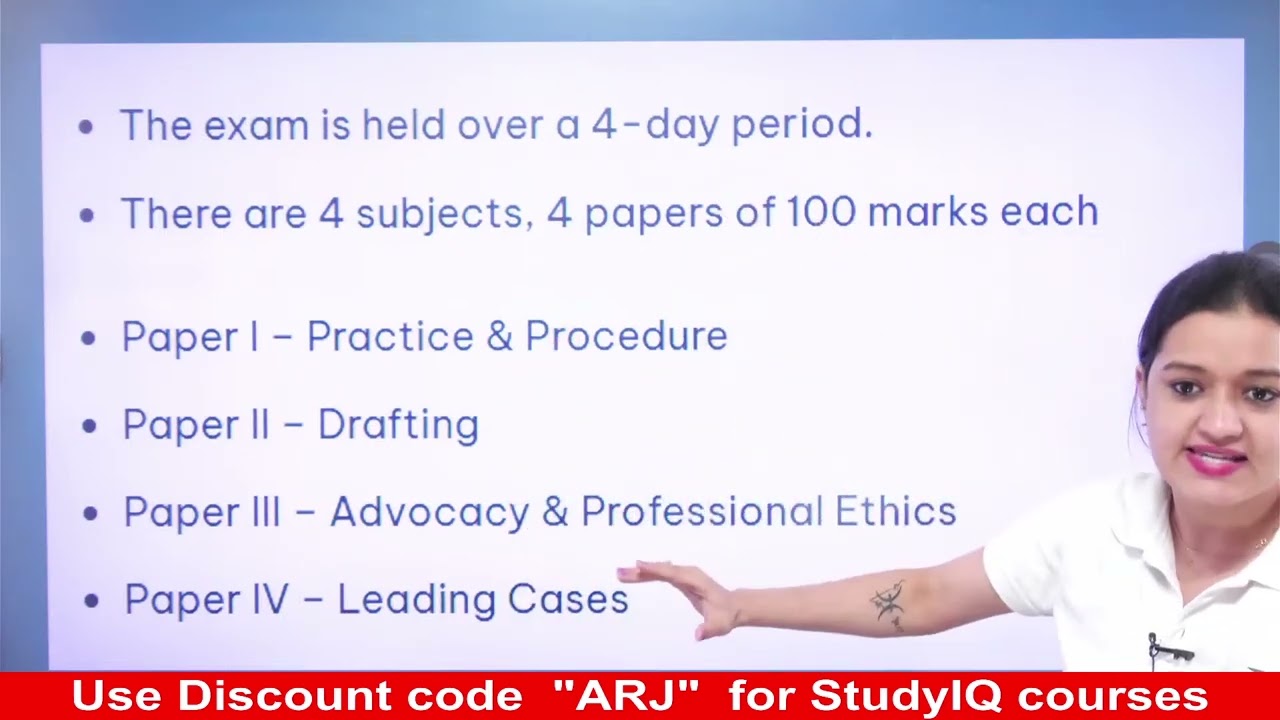 • The exam is held over a 4-day period.

• There are 4 subjects, 4 papers of 100 marks each

• Paper I – Practice & Procedure

• Paper II – Drafting

• Paper III – Advocacy & Professional Ethics

• Paper IV – Leading Cases

Use Discount code "ARJ" for StudyIQ courses